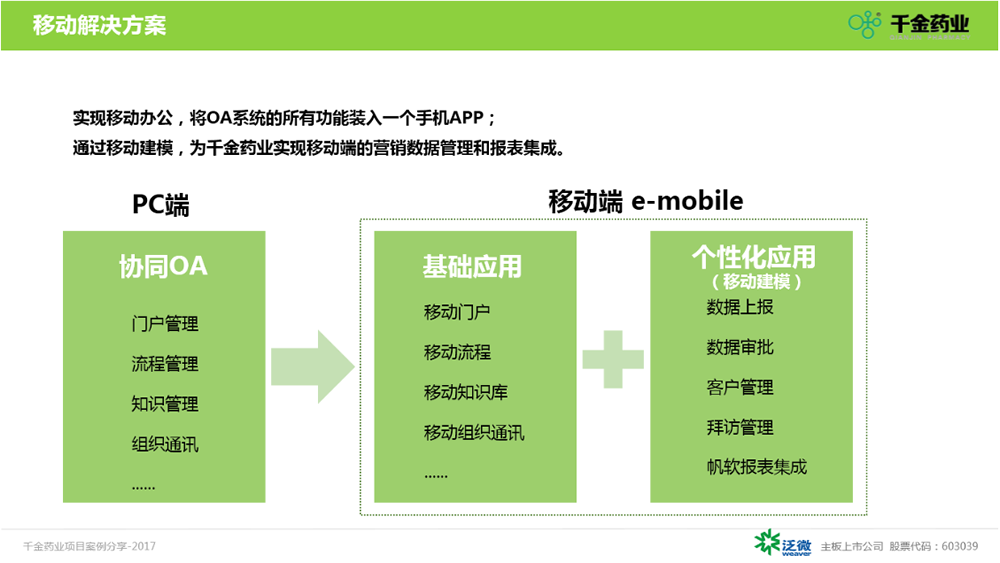 移动解决方案

千金药业

实现移动办公，将OA系统的所有功能装入一个手机APP；
通过移动建模，为千金药业实现移动端的营销数据管理和报表集成。

PC端

协同OA

门户管理

流程管理

知识管理

组织通讯

……

移动端 e-mobile

基础应用

移动门户

移动流程

移动知识库

移动组织通讯

……

个性化应用
（移动建模）

数据上报

数据审批

客户管理

拜访管理

帆软报表集成

千金药业项目案例分享-2017

泛微 weaver

主板上市公司 股票代码：603039